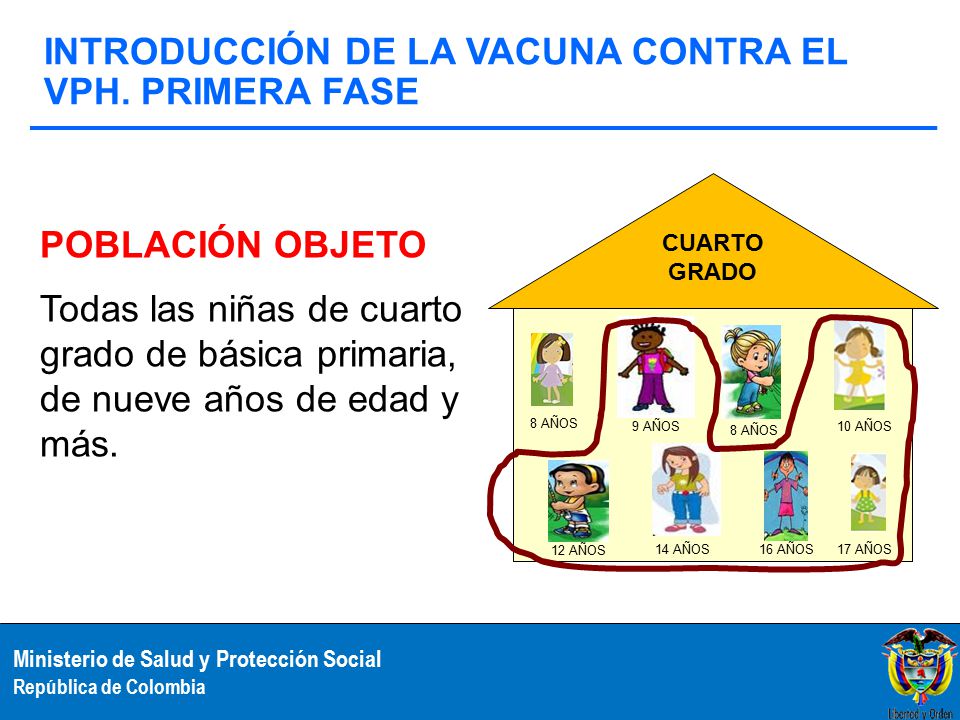 INTRODUCCIÓN DE LA VACUNA CONTRA EL VPH. PRIMERA FASE

POBLACIÓN OBJETO

Todas las niñas de cuarto grado de básica primaria, de nueve años de edad y más.

CUARTO GRADO

8 AÑOS

9 AÑOS

8 AÑOS

10 AÑOS

12 AÑOS

14 AÑOS

16 AÑOS

17 AÑOS

Ministerio de Salud y Protección Social
República de Colombia

Libertad y Orden